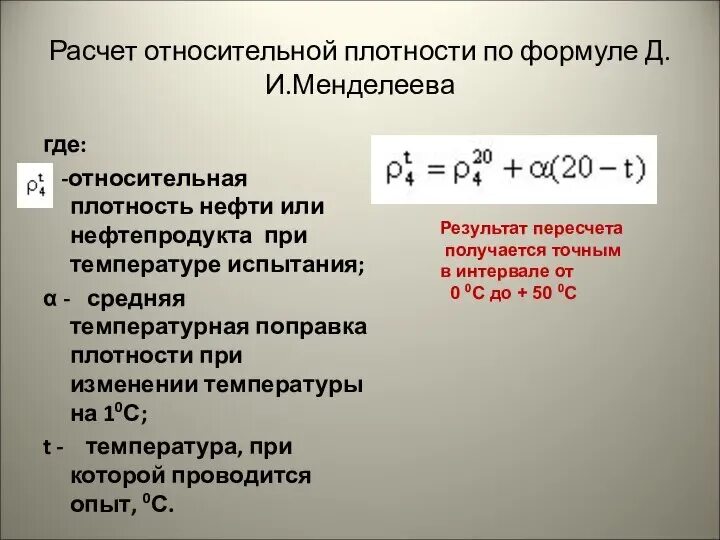 Расчет относительной плотности по формуле Д. И.Менделеева

где:

$\rho_4^t$ -относительная плотность нефти или нефтепродукта при температуре испытания;

α - средняя температурная поправка плотности при изменении температуры на $1^0$С;

t - температура, при которой проводится опыт, $^0$С.

$\rho_4^t = \rho_4^{20} + \alpha(20 - t)$

Результат пересчета получается точным в интервале от $0\ ^0$С до + $50\ ^0$С